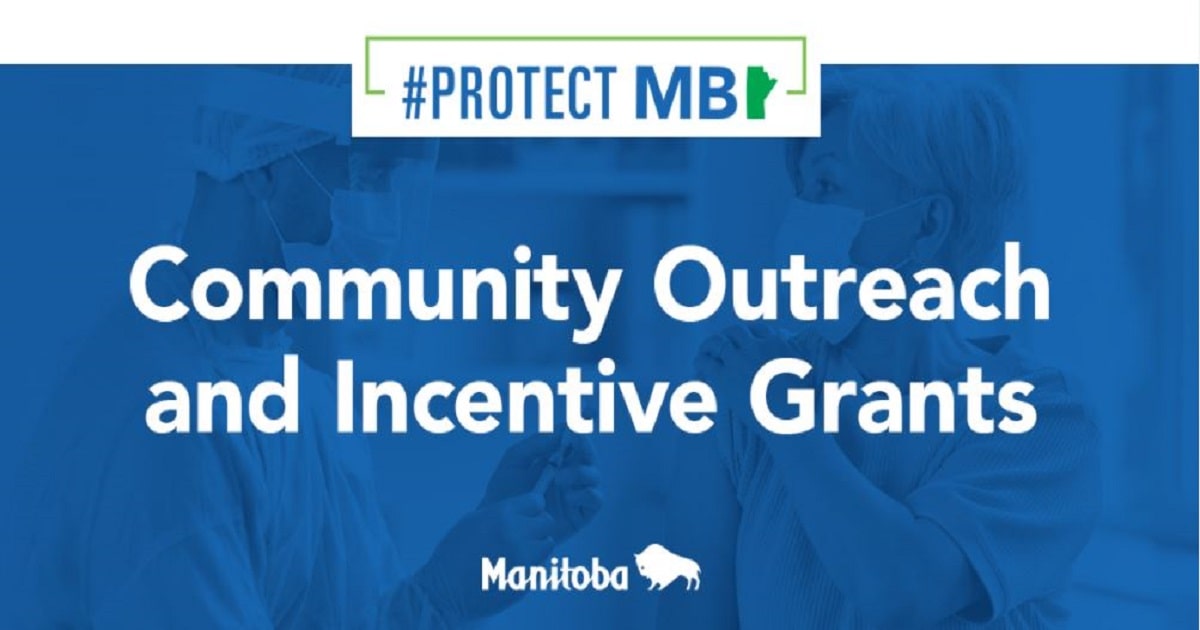 #PROTECT MB

Community Outreach and Incentive Grants

Manitoba